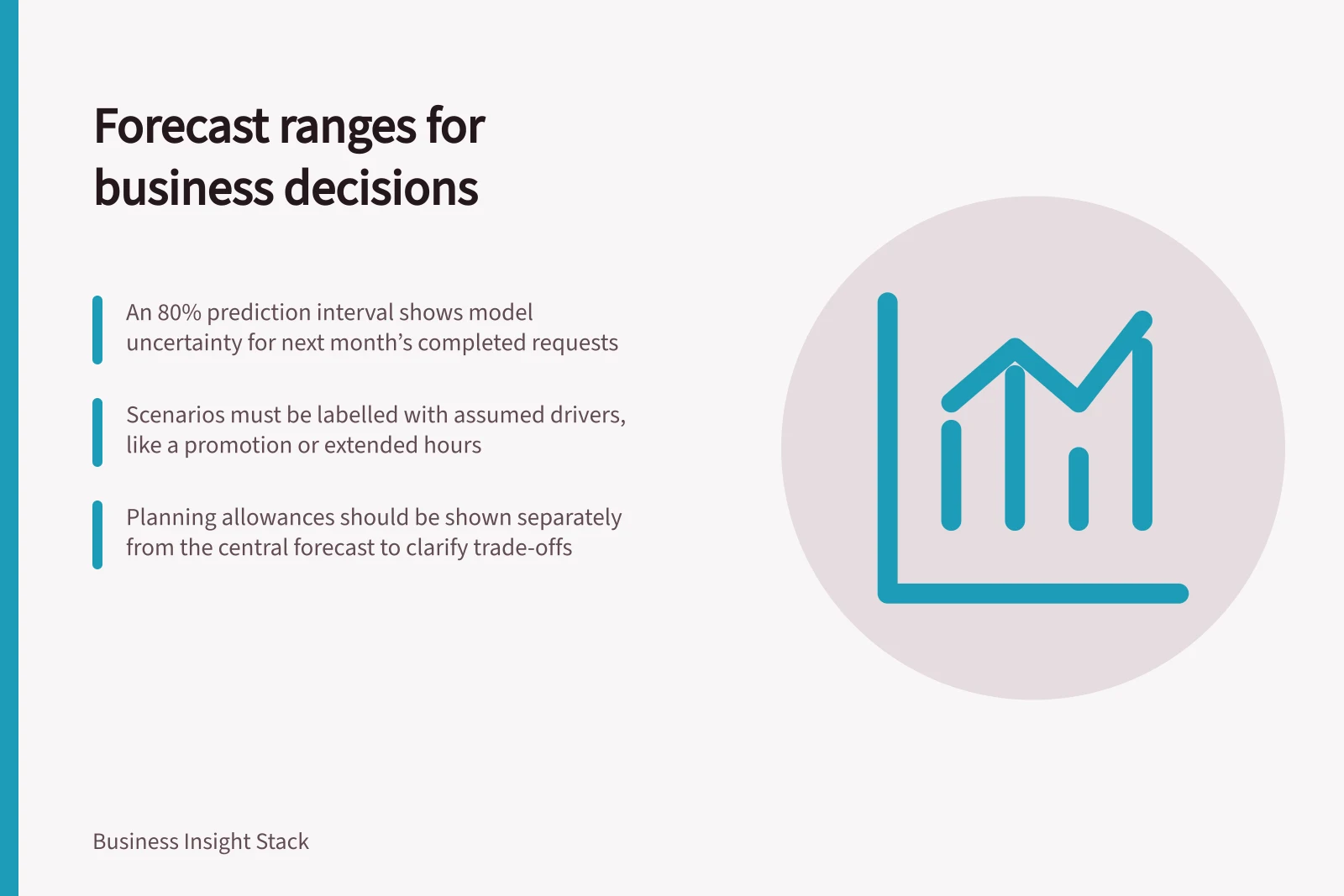 Forecast ranges for business decisions

An 80% prediction interval shows model uncertainty for next month's completed requests

Scenarios must be labelled with assumed drivers, like a promotion or extended hours

Planning allowances should be shown separately from the central forecast to clarify trade-offs

Business Insight Stack